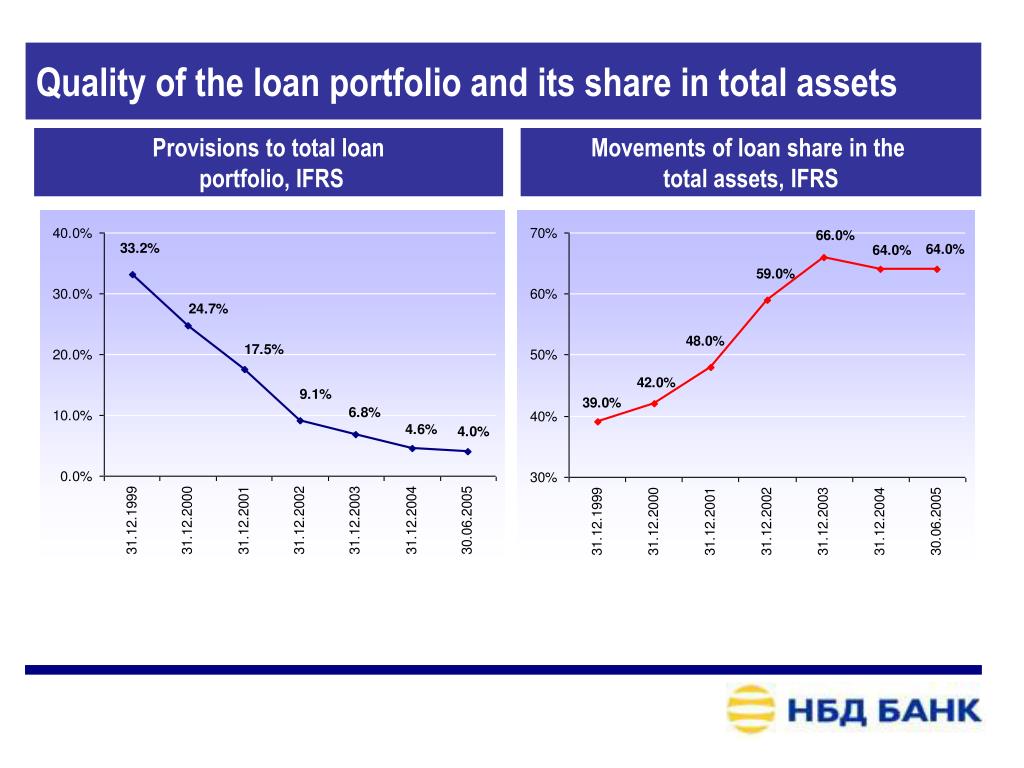 Quality of the loan portfolio and its share in total assets

Provisions to total loan portfolio, IFRS

40.0%
30.0%
20.0%
10.0%
0.0%

33.2%
24.7%
17.5%
9.1%
6.8%
4.6%
4.0%

31.12.1999
31.12.2000
31.12.2001
31.12.2002
31.12.2003
31.12.2004
30.06.2005

Movements of loan share in the total assets, IFRS

70%
60%
50%
40%
30%

39.0%
42.0%
48.0%
59.0%
66.0%
64.0%
64.0%

31.12.1999
31.12.2000
31.12.2001
31.12.2002
31.12.2003
31.12.2004
30.06.2005

НБД БАНК